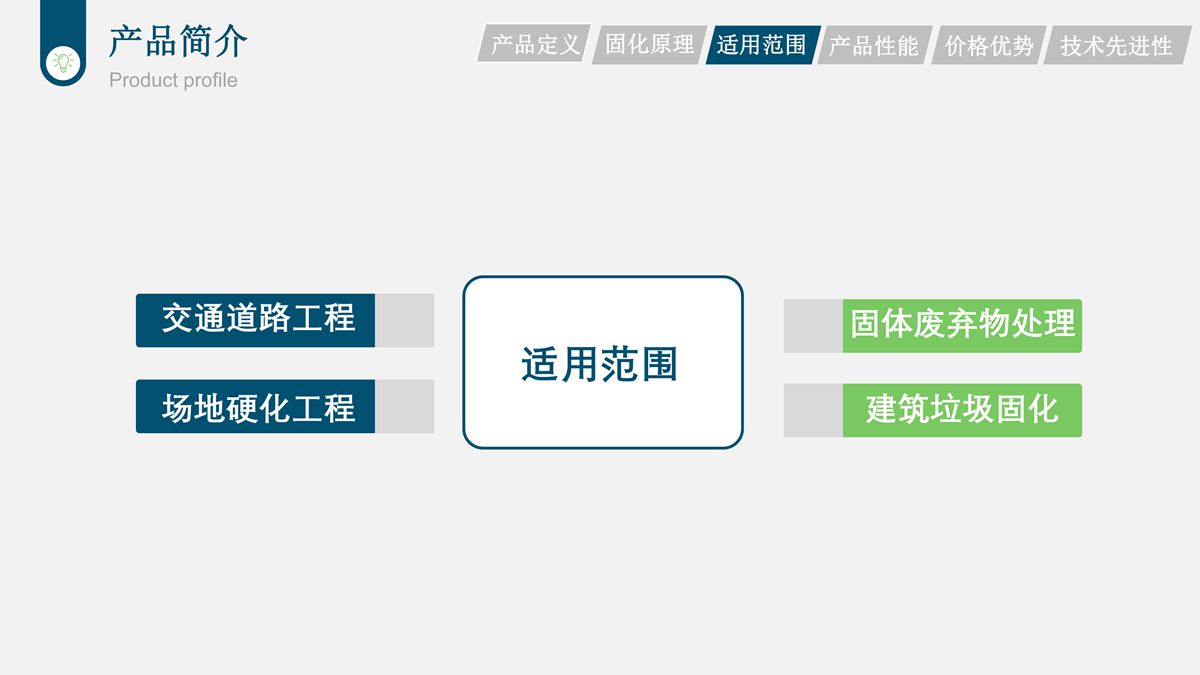 产品简介
Product profile

产品定义 固化原理 适用范围 产品性能 价格优势 技术先进性

交通道路工程

场地硬化工程

适用范围

固体废弃物处理

建筑垃圾固化